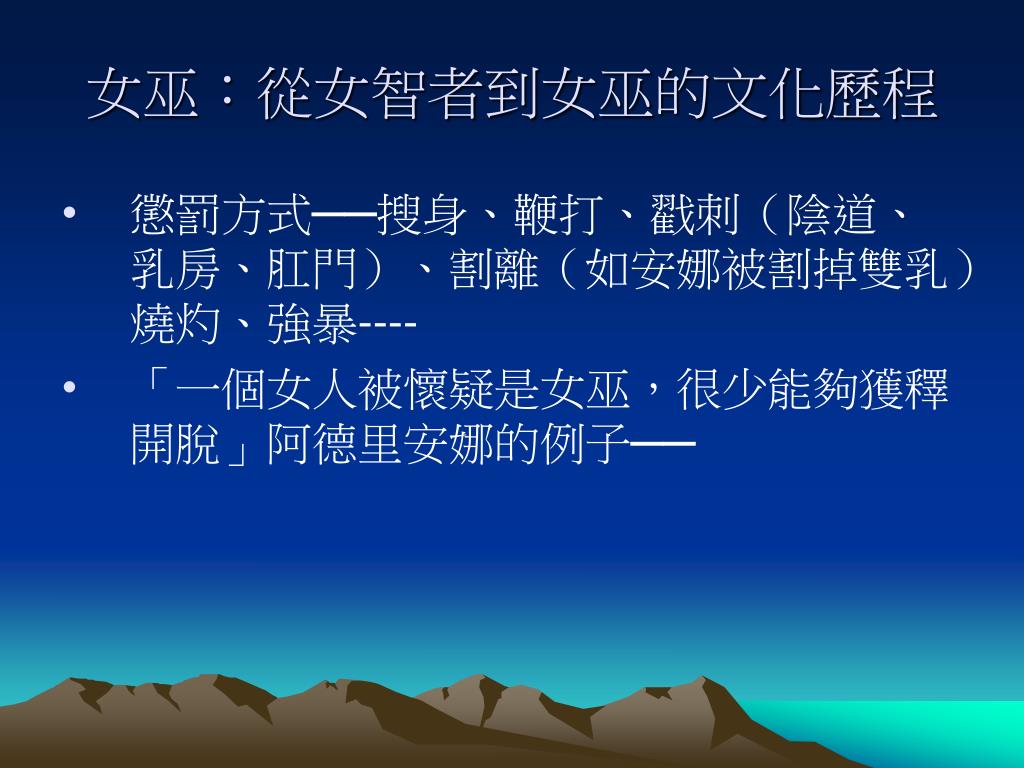 女巫：從女智者到女巫的文化歷程

• 懲罰方式──搜身、鞭打、戳刺（陰道、乳房、肛門）、割離（如安娜被割掉雙乳）燒灼、強暴----

• 「一個女人被懷疑是女巫，很少能夠獲釋開脫」阿德里安娜的例子──